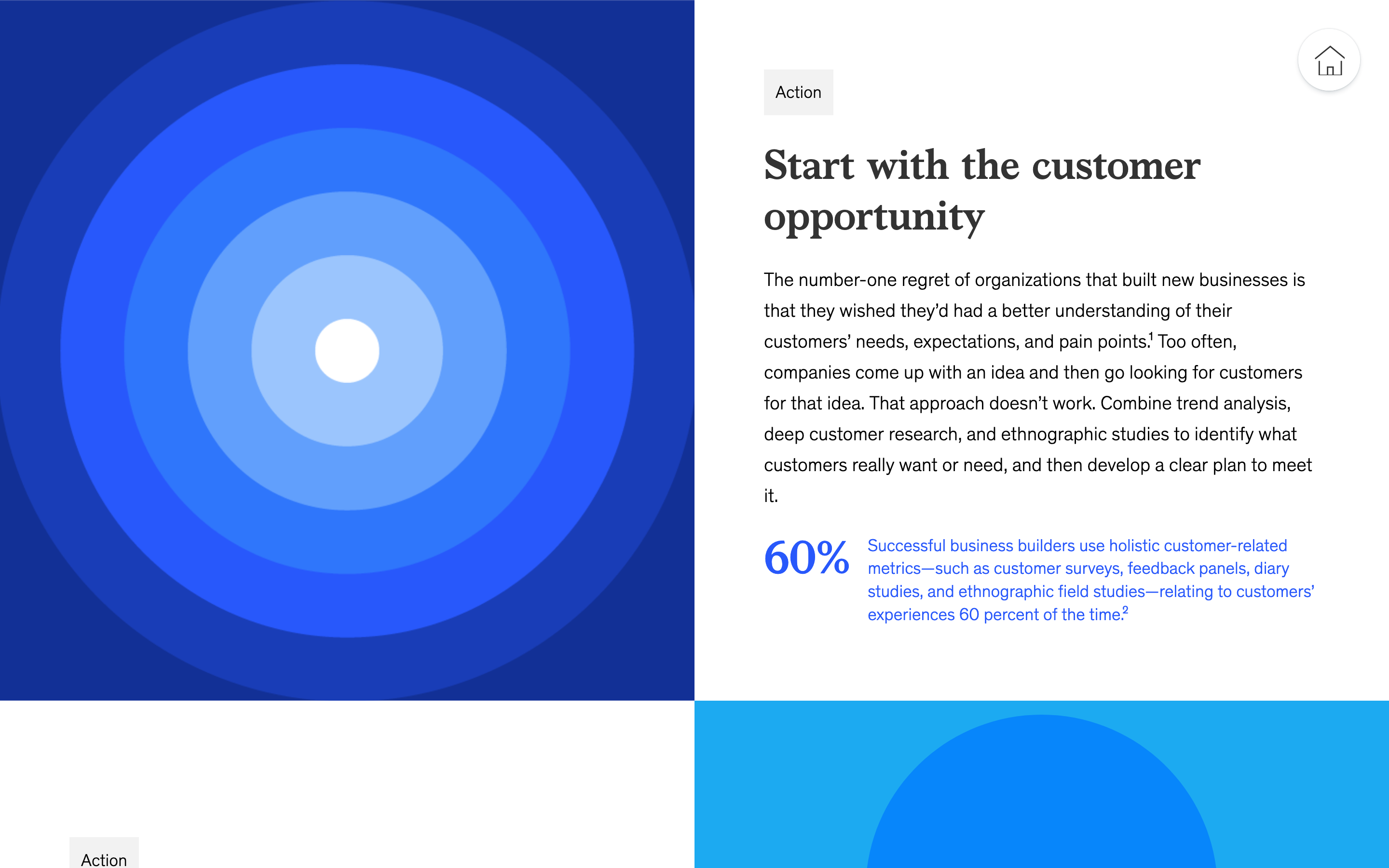 Action

Start with the customer opportunity

The number-one regret of organizations that built new businesses is that they wished they'd had a better understanding of their customers' needs, expectations, and pain points.$^1$ Too often, companies come up with an idea and then go looking for customers for that idea. That approach doesn't work. Combine trend analysis, deep customer research, and ethnographic studies to identify what customers really want or need, and then develop a clear plan to meet it.

60%

Successful business builders use holistic customer-related metrics—such as customer surveys, feedback panels, diary studies, and ethnographic field studies—relating to customers' experiences 60 percent of the time.$^2$

Action